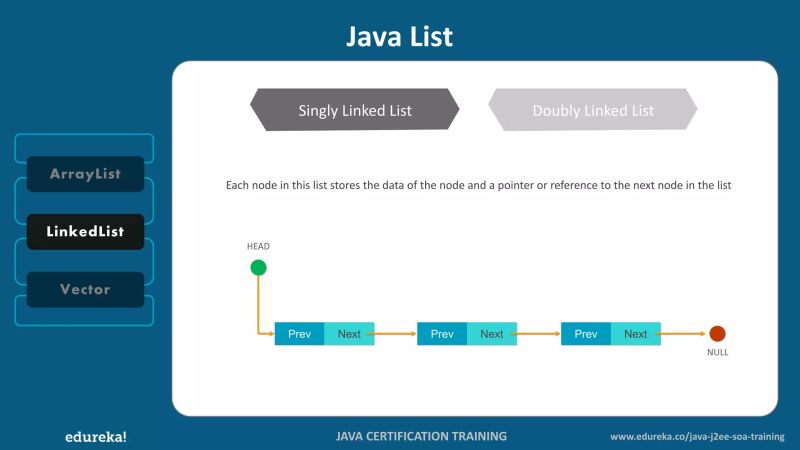 Java List

ArrayList

LinkedList

Vector

Singly Linked List

Doubly Linked List

Each node in this list stores the data of the node and a pointer or reference to the next node in the list

HEAD

Prev Next

Prev Next

Prev Next

NULL

edureka!

JAVA CERTIFICATION TRAINING

www.edureka.co/java-j2ee-soa-training